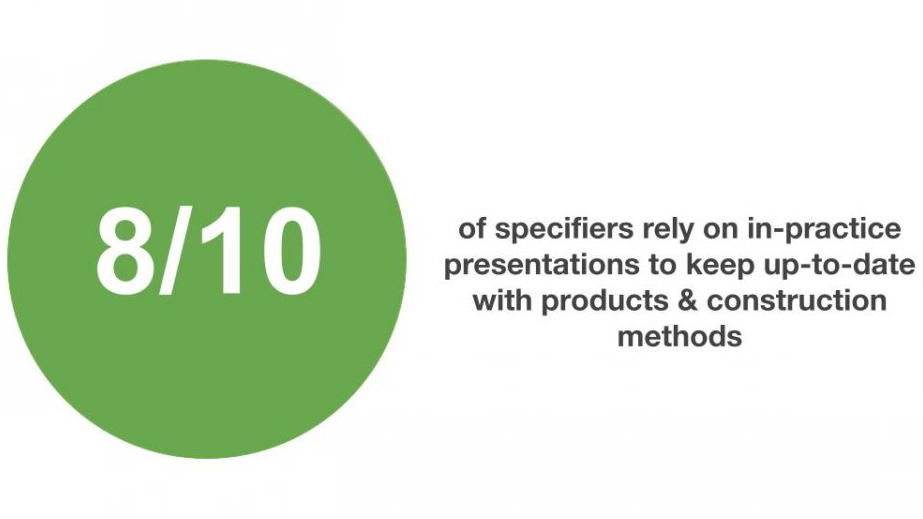 8/10

of specifiers rely on in-practice presentations to keep up-to-date with products & construction methods